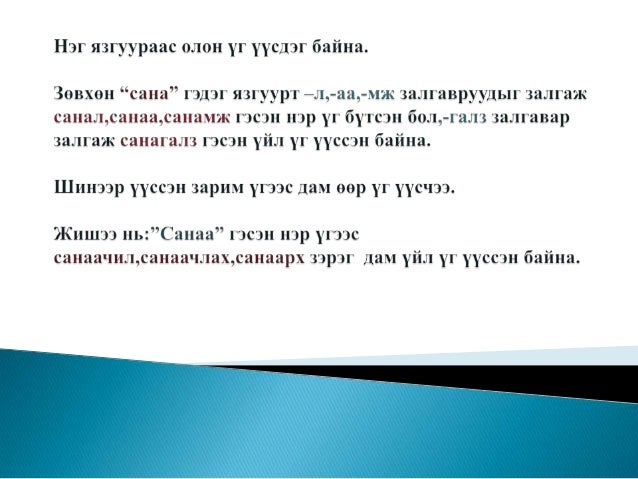 Нэг язгуураас олон үг үүсдэг байна.

Зөвхөн “сана” гэдэг язгуурт –л,-аа,-мж залгавруудыг залгаж санал,санаа,санамж гэсэн нэр үг бүтсэн бол,-галз залгавар залгаж санагалз гэсэн үйл үг үүссэн байна.

Шинээр үүссэн зарим үгээс дам өөр үг үүсчээ.

Жишээ нь:”Санаа” гэсэн нэр үгээс санаачил,санаачлах,санаарх зэрэг дам үйл үг үүссэн байна.